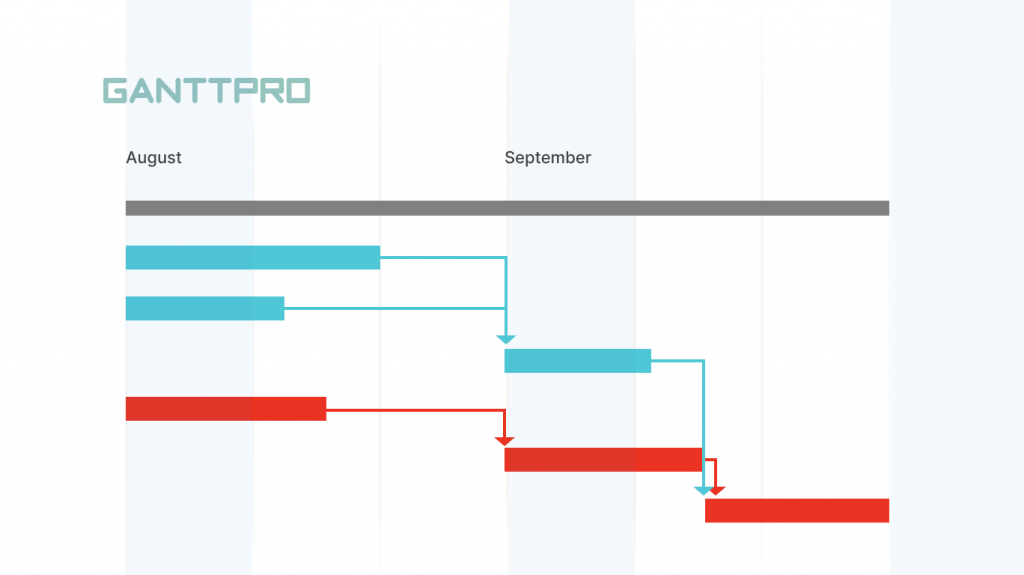 GANTTPRO

August

September